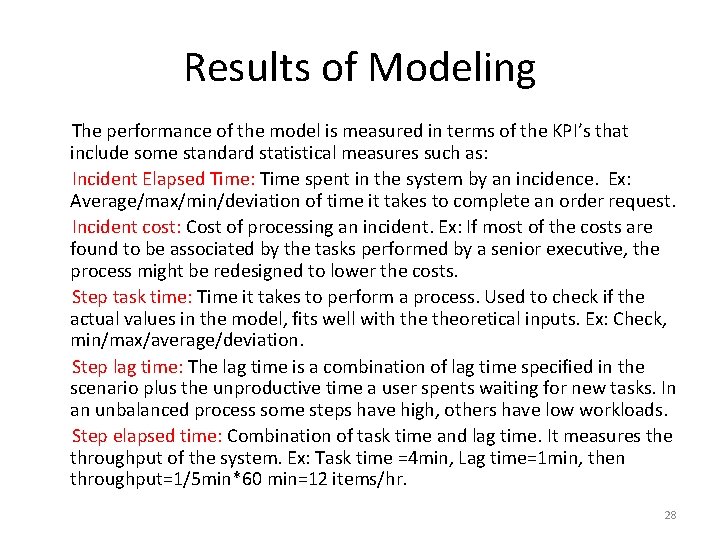 Results of Modeling

The performance of the model is measured in terms of the KPI's that include some standard statistical measures such as:

Incident Elapsed Time: Time spent in the system by an incidence. Ex: Average/max/min/deviation of time it takes to complete an order request.

Incident cost: Cost of processing an incident. Ex: If most of the costs are found to be associated by the tasks performed by a senior executive, the process might be redesigned to lower the costs.

Step task time: Time it takes to perform a process. Used to check if the actual values in the model, fits well with the theoretical inputs. Ex: Check, min/max/average/deviation.

Step lag time: The lag time is a combination of lag time specified in the scenario plus the unproductive time a user spents waiting for new tasks. In an unbalanced process some steps have high, others have low workloads.

Step elapsed time: Combination of task time and lag time. It measures the throughput of the system. Ex: Task time =4min, Lag time=1min, then throughput=1/5min*60 min=12 items/hr.

28